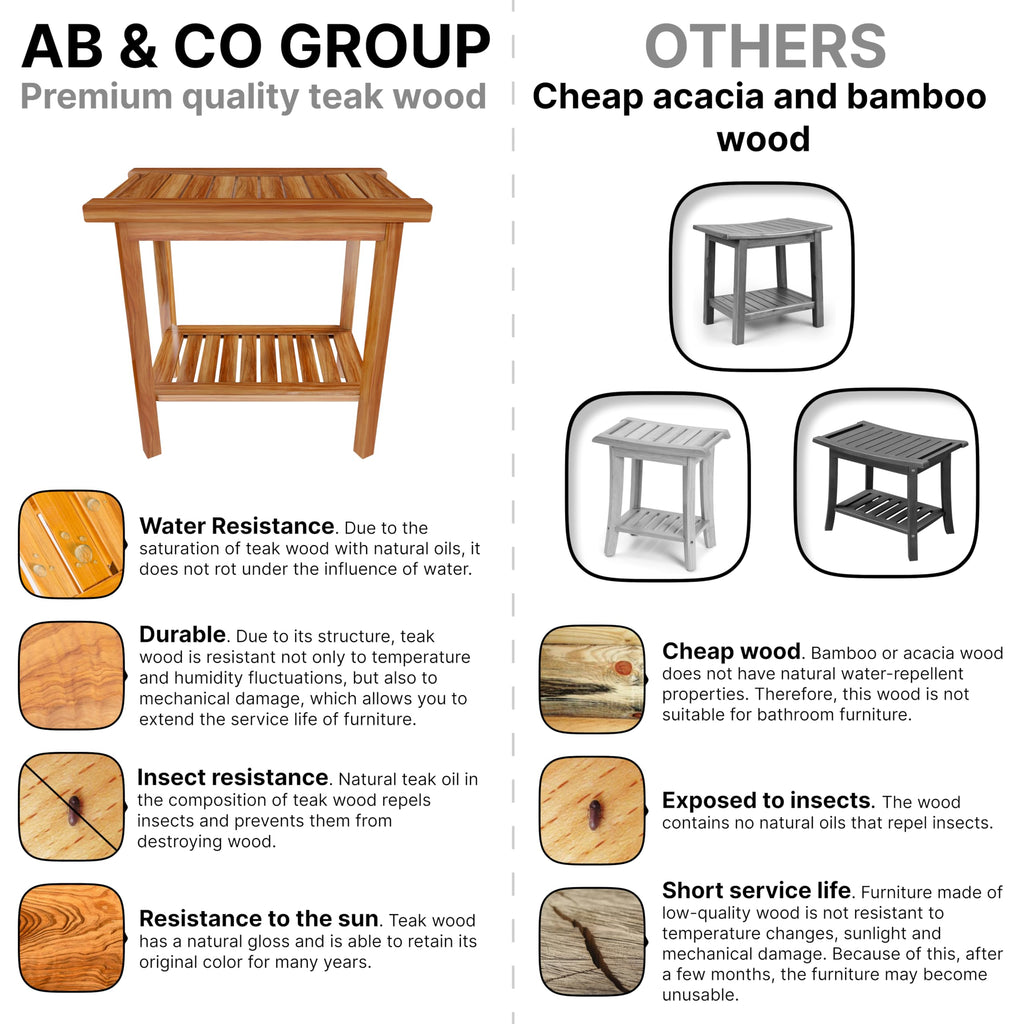 AB & CO GROUP
Premium quality teak wood

Water Resistance. Due to the saturation of teak wood with natural oils, it does not rot under the influence of water.

Durable. Due to its structure, teak wood is resistant not only to temperature and humidity fluctuations, but also to mechanical damage, which allows you to extend the service life of furniture.

Insect resistance. Natural teak oil in the composition of teak wood repels insects and prevents them from destroying wood.

Resistance to the sun. Teak wood has a natural gloss and is able to retain its original color for many years.

OTHERS
Cheap acacia and bamboo wood

Cheap wood. Bamboo or acacia wood does not have natural water-repellent properties. Therefore, this wood is not suitable for bathroom furniture.

Exposed to insects. The wood contains no natural oils that repel insects.

Short service life. Furniture made of low-quality wood is not resistant to temperature changes, sunlight and mechanical damage. Because of this, after a few months, the furniture may become unusable.